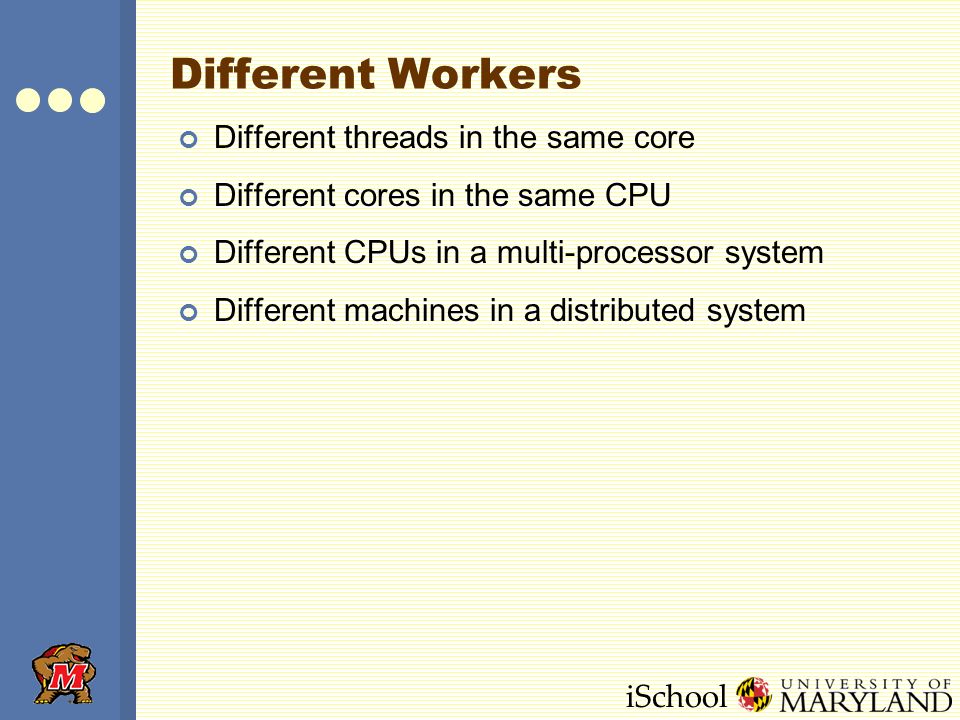 Different Workers

Different threads in the same core

Different cores in the same CPU

Different CPUs in a multi-processor system

Different machines in a distributed system

M

iSchool UNIVERSITY OF MARYLAND